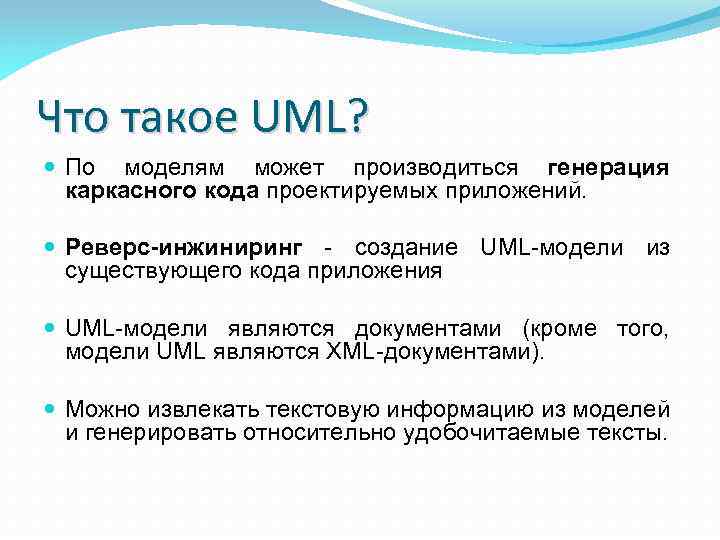 Что такое UML?

По моделям может производиться генерация каркасного кода проектируемых приложений.

Реверс-инжиниринг - создание UML-модели из существующего кода приложения

UML-модели являются документами (кроме того, модели UML являются XML-документами).

Можно извлекать текстовую информацию из моделей и генерировать относительно удобочитаемые тексты.